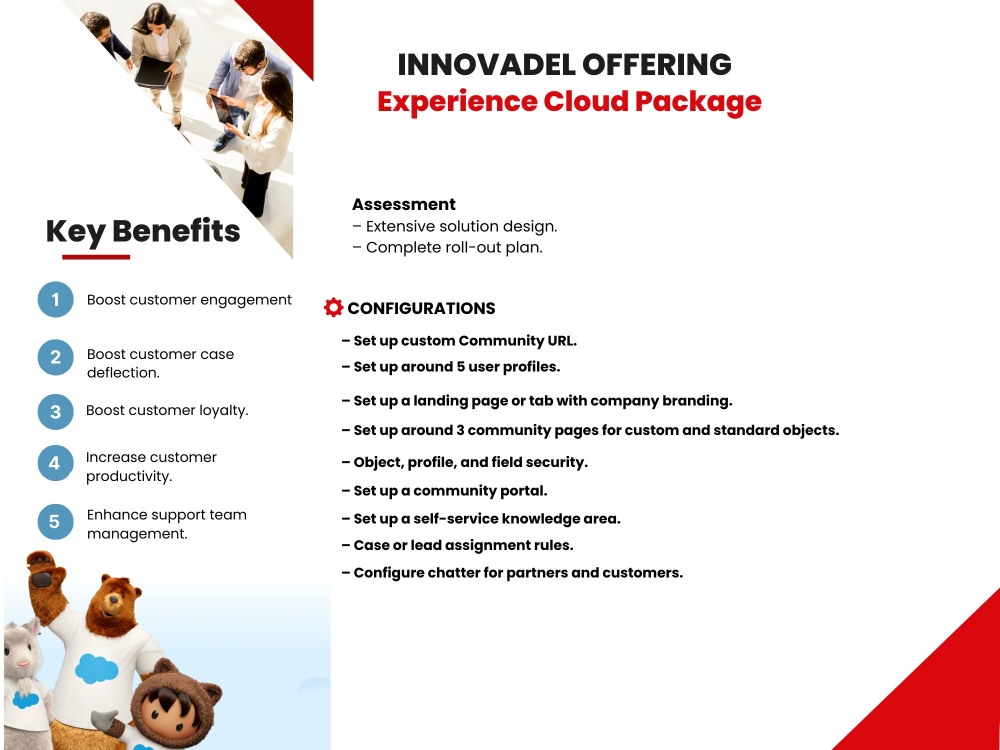 INNOVADEL OFFERING
Experience Cloud Package

Key Benefits

1 Boost customer engagement

2 Boost customer case deflection.

3 Boost customer loyalty.

4 Increase customer productivity.

5 Enhance support team management.

Assessment
– Extensive solution design.
– Complete roll-out plan.

CONFIGURATIONS
– Set up custom Community URL.
– Set up around 5 user profiles.
– Set up a landing page or tab with company branding.
– Set up around 3 community pages for custom and standard objects.
– Object, profile, and field security.
– Set up a community portal.
– Set up a self-service knowledge area.
– Case or lead assignment rules.
– Configure chatter for partners and customers.